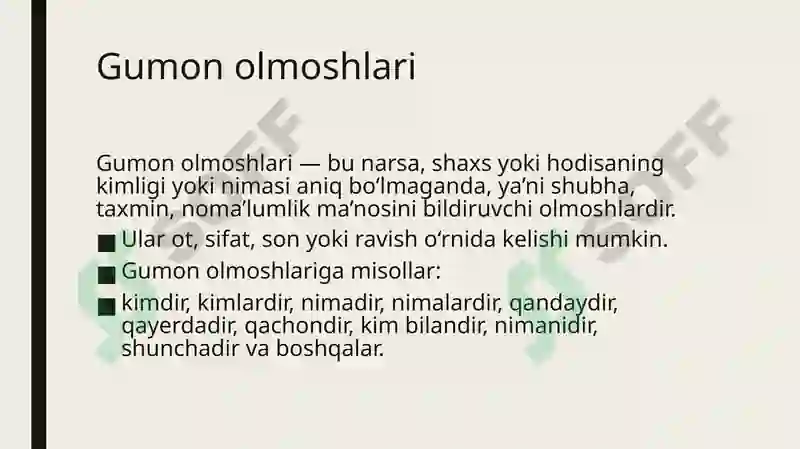 Gumon olmoshlari

Gumon olmoshlari — bu narsa, shaxs yoki hodisaning kimligi yoki nimasi aniq bo‘lmaganda, ya’ni shubha, taxmin, noma’lumlik ma’nosini bildiruvchi olmoshlardir.

■ Ular ot, sifat, son yoki ravish o‘rnida kelishi mumkin.

■ Gumon olmoshlariga misollar:

■ kimdir, kimlardir, nimadir, nimalardir, qandaydir, qayerdadir, qachondir, kim bilandir, nimanidir, shunchadir va boshqalar.

SOFF

SOFF